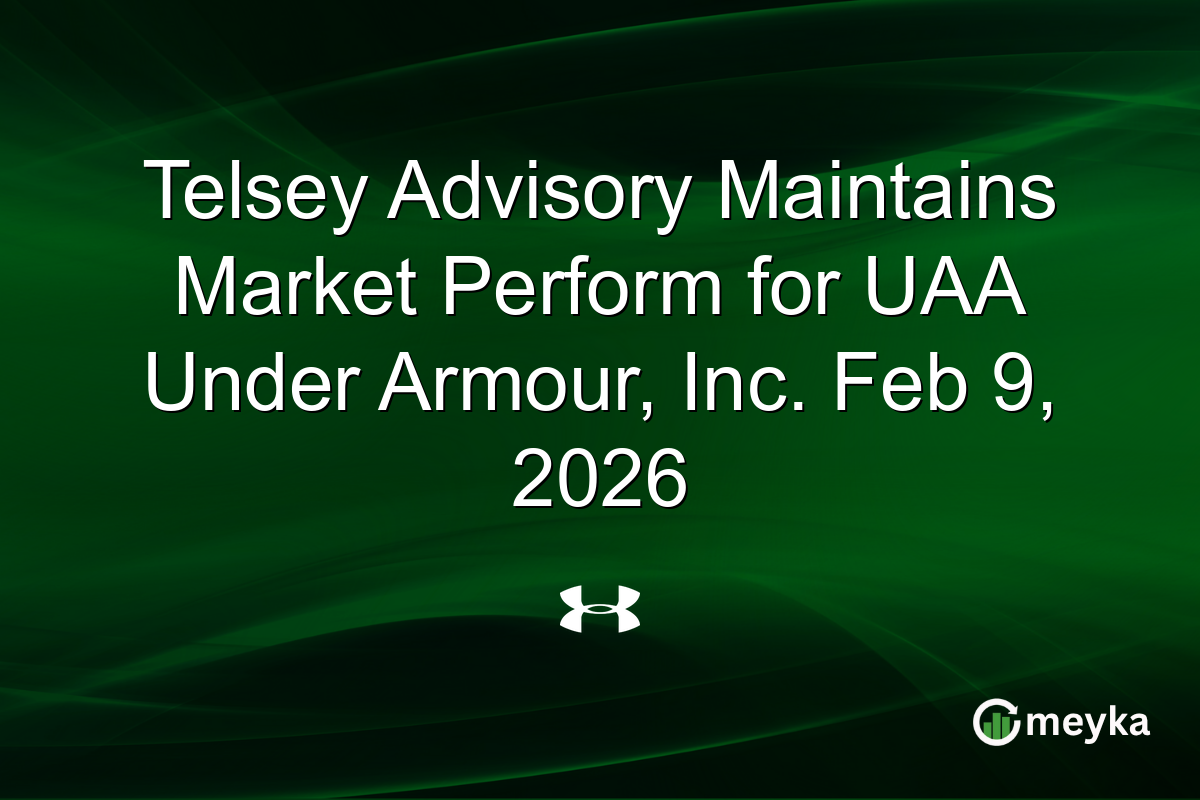 Telsey Advisory Maintains Market Perform for UAA Under Armour, Inc. Feb 9, 2026

meyka